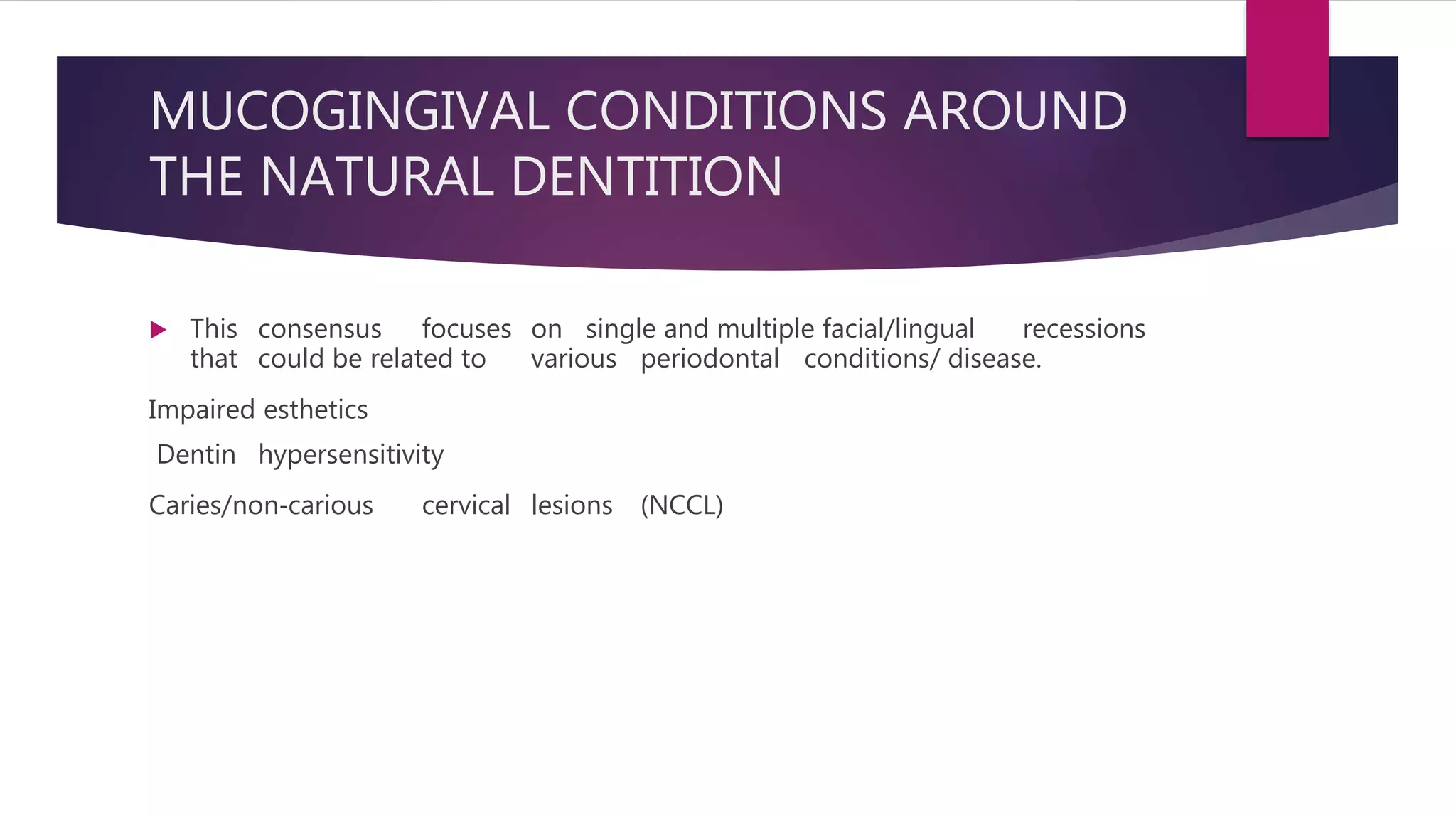 MUCOGINGIVAL CONDITIONS AROUND THE NATURAL DENTITION

This consensus focuses on single and multiple facial/lingual recessions that could be related to various periodontal conditions/ disease.

Impaired esthetics

Dentin hypersensitivity

Caries/non-carious cervical lesions (NCCL)